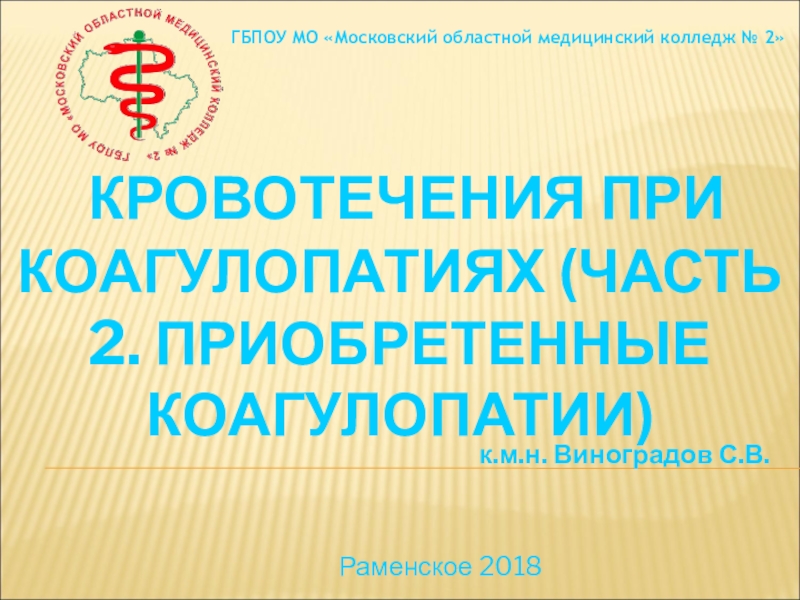 ГБПОУ МО «МОСКОВСКИЙ ОБЛАСТНОЙ МЕДИЦИНСКИЙ КОЛЛЕДЖ № 2»

ГБПОУ МО «Московский областной медицинский колледж № 2»

КРОВОТЕЧЕНИЯ ПРИ КОАГУЛОПАТИЯХ (ЧАСТЬ 2. ПРИОБРЕТЕННЫЕ КОАГУЛОПАТИИ)

к.м.н. Виноградов С.В.

Раменское 2018